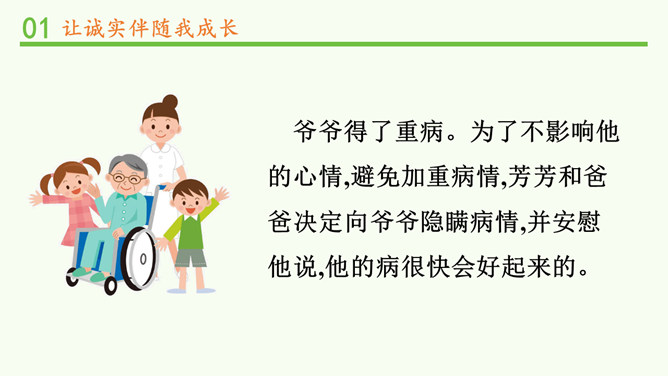 01 让诚实伴随我成长

爷爷得了重病。为了不影响他的心情,避免加重病情,芳芳和爸爸决定向爷爷隐瞒病情,并安慰他说,他的病很快会好起来的。